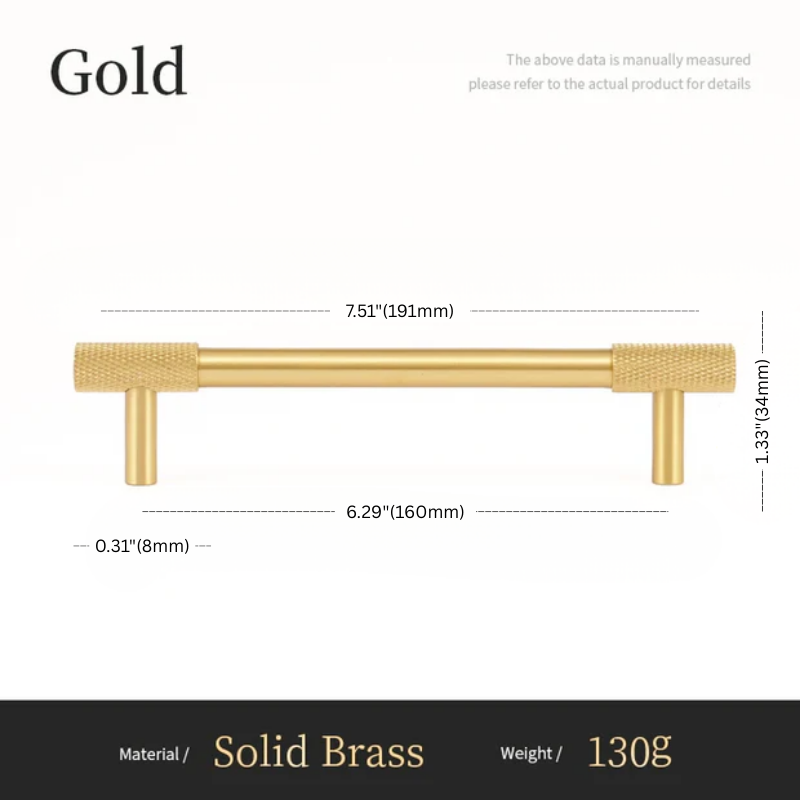 Gold

The above data is manually measured
please refer to the actual product for details

7.51"(191mm)

1.33"(34mm)

6.29"(160mm)

0.31"(8mm)

Material / Solid Brass Weight / 130g